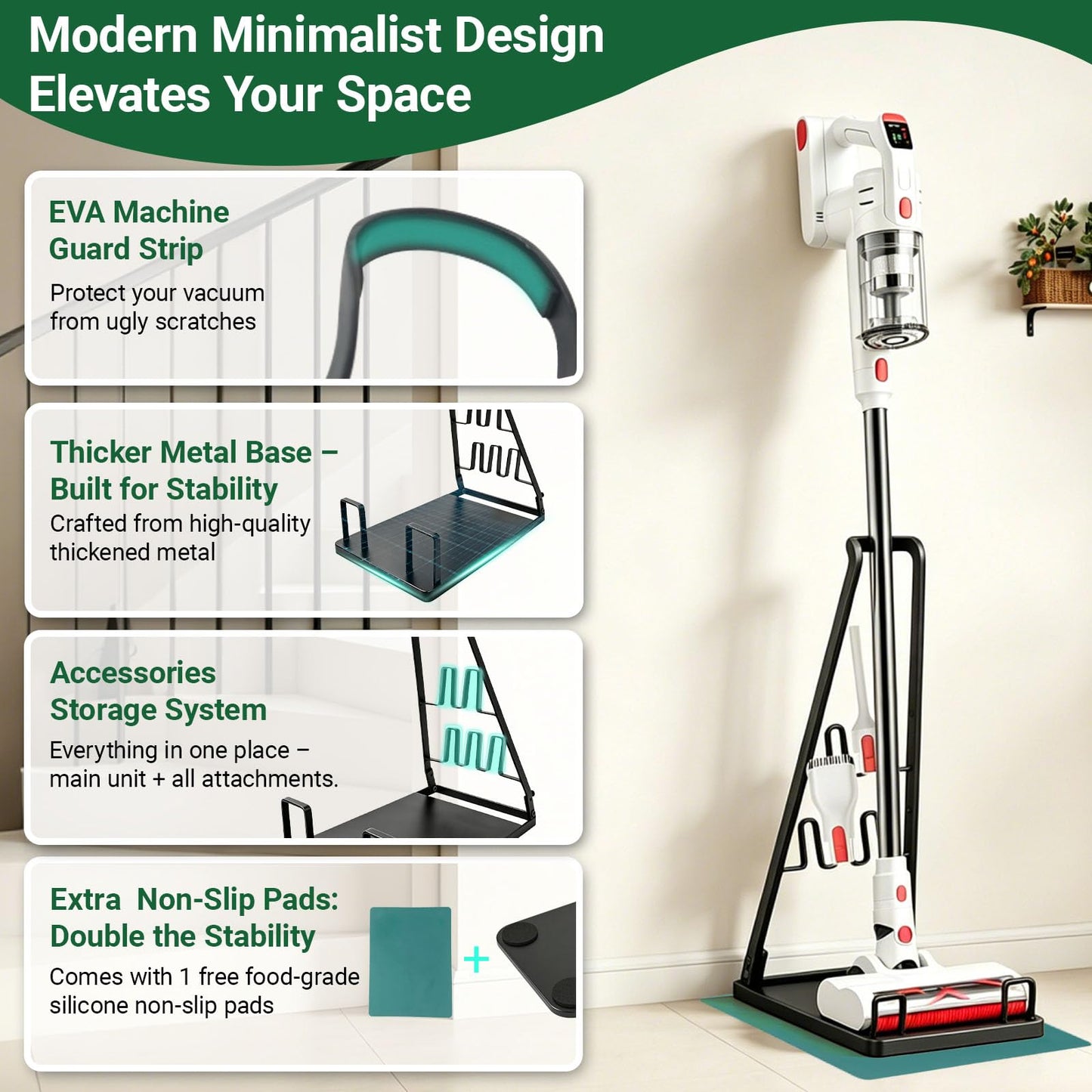 Modern Minimalist Design Elevates Your Space

EVA Machine Guard Strip

Protect your vacuum from ugly scratches

Thicker Metal Base – Built for Stability

Crafted from high-quality thickened metal

Accessories Storage System

Everything in one place – main unit + all attachments.

Extra Non-Slip Pads: Double the Stability

Comes with 1 free food-grade silicone non-slip pads

+